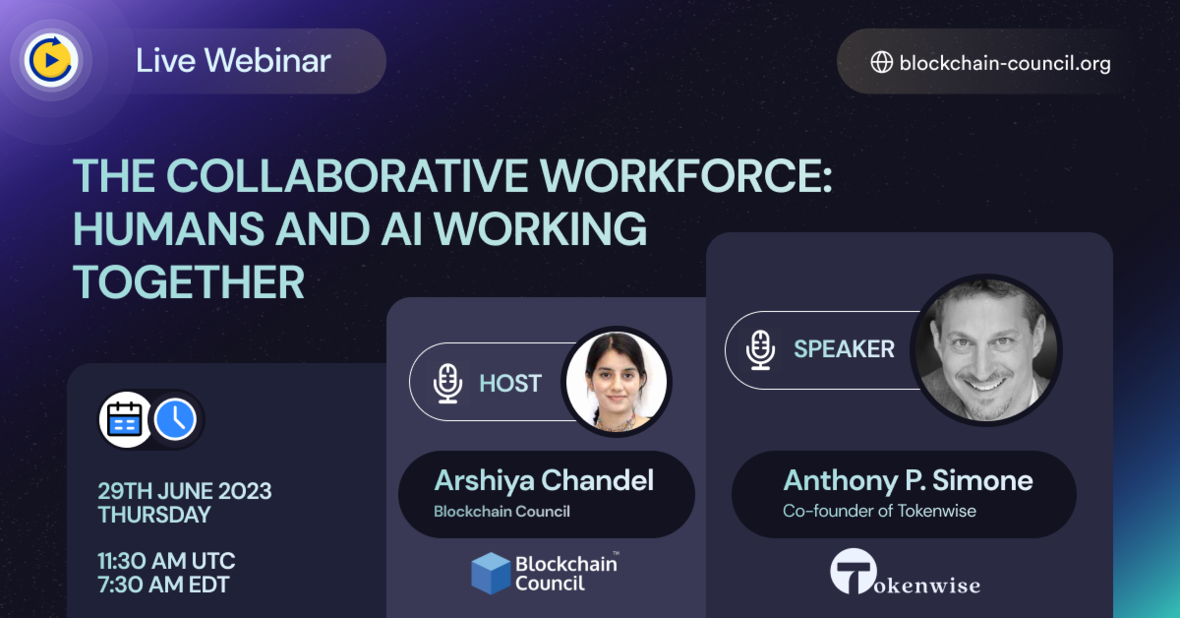 Live Webinar

blockchain-council.org

THE COLLABORATIVE WORKFORCE: HUMANS AND AI WORKING TOGETHER

29TH JUNE 2023
THURSDAY

11:30 AM UTC
7:30 AM EDT

HOST

Arshiya Chandel
Blockchain Council

Blockchain Council™

SPEAKER

Anthony P. Simone
Co-founder of Tokenwise

Tokenwise